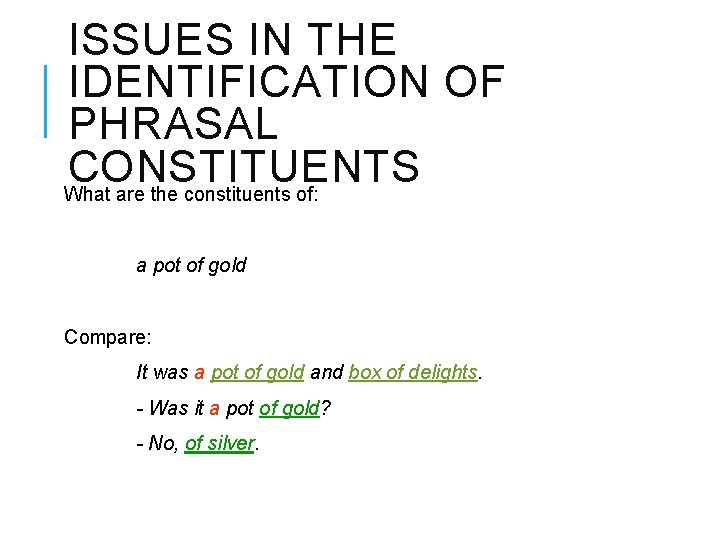 ISSUES IN THE IDENTIFICATION OF PHRASAL CONSTITUENTS

What are the constituents of:

a pot of gold

Compare:

It was a pot of gold and box of delights.

- Was it a pot of gold?

- No, of silver.